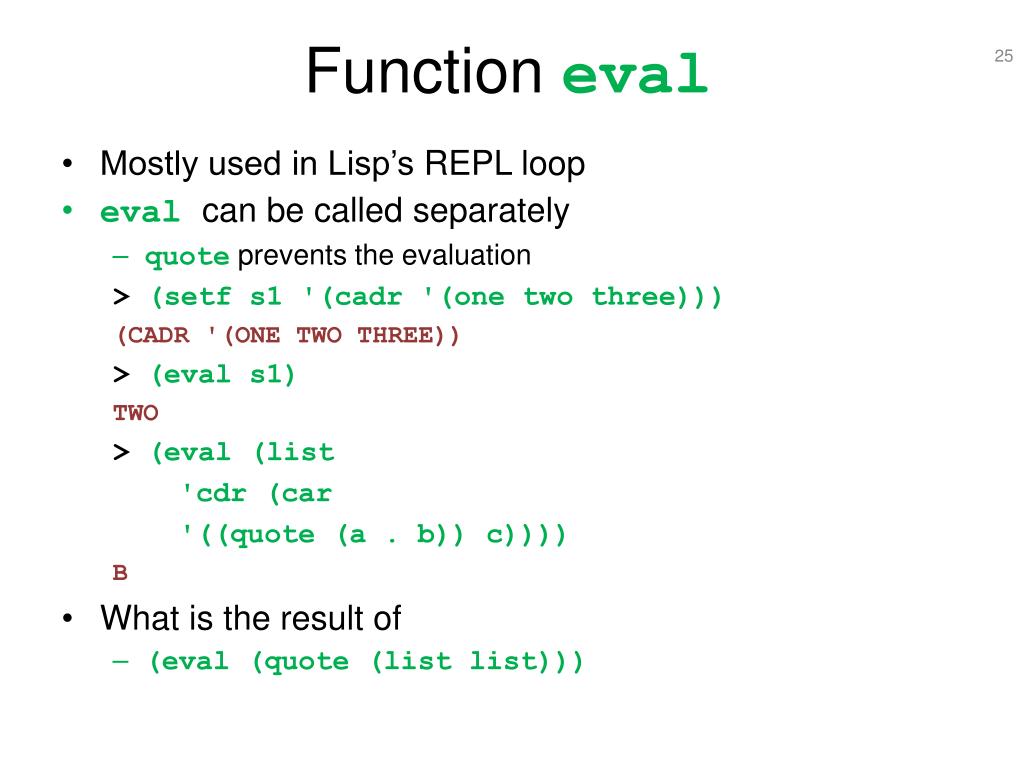 Function eval

25

• Mostly used in Lisp's REPL loop
• eval can be called separately
– quote prevents the evaluation
> (setf s1 '(cadr '(one two three)))
(CADR '(ONE TWO THREE))
> (eval s1)
TWO
> (eval (list
'cdr (car
'((quote (a . b)) c))))
B
• What is the result of
– (eval (quote (list list)))